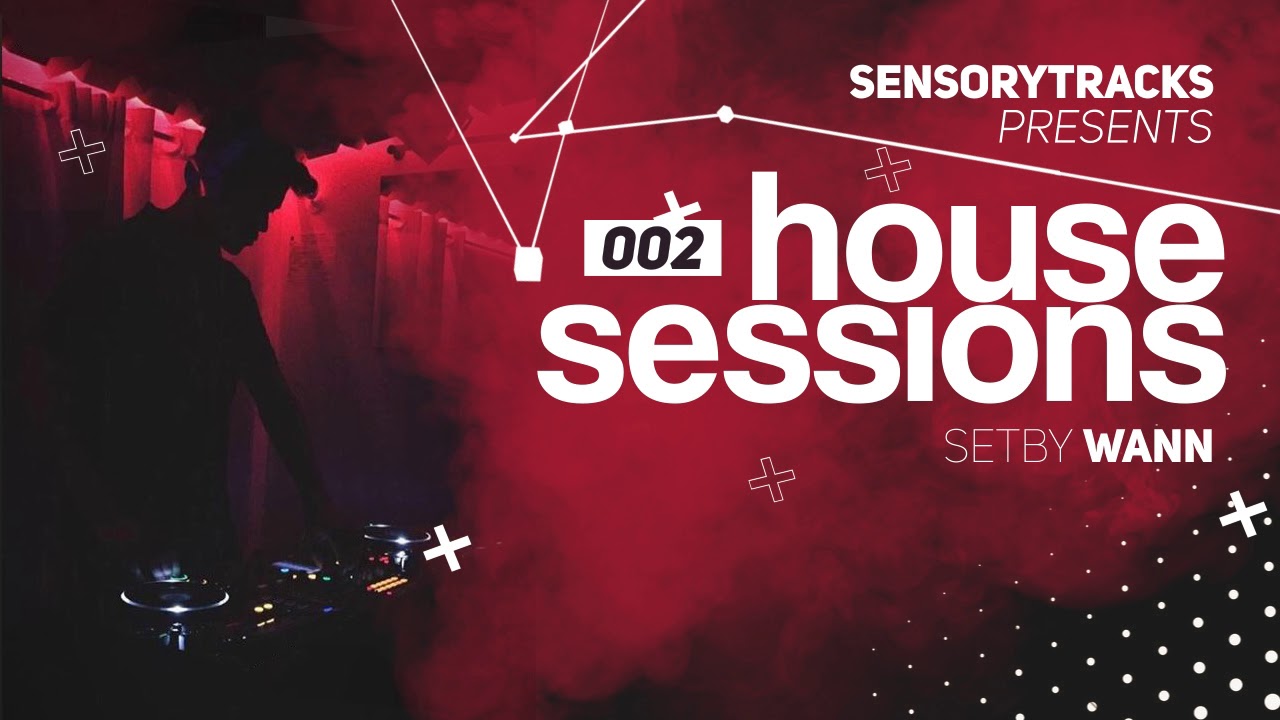 SENSORYTRACKS
PRESENTS

002 house sessions

SETBY WANN